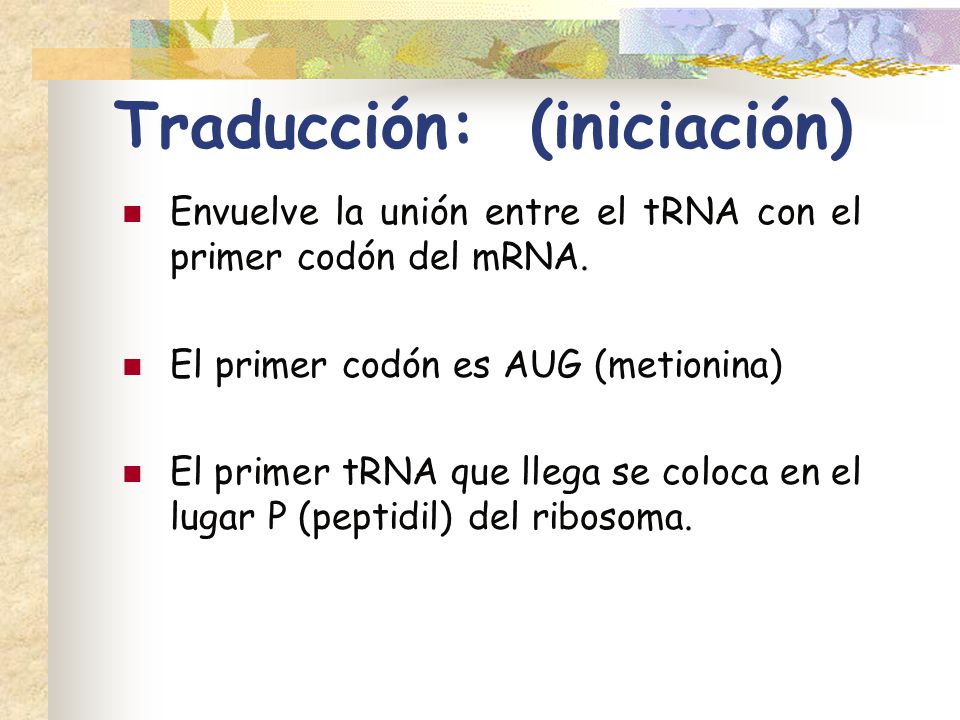 Traducción: (iniciación)

Envuelve la unión entre el tRNA con el primer codón del mRNA.

El primer codón es AUG (metionina)

El primer tRNA que llega se coloca en el lugar P (peptidil) del ribosoma.